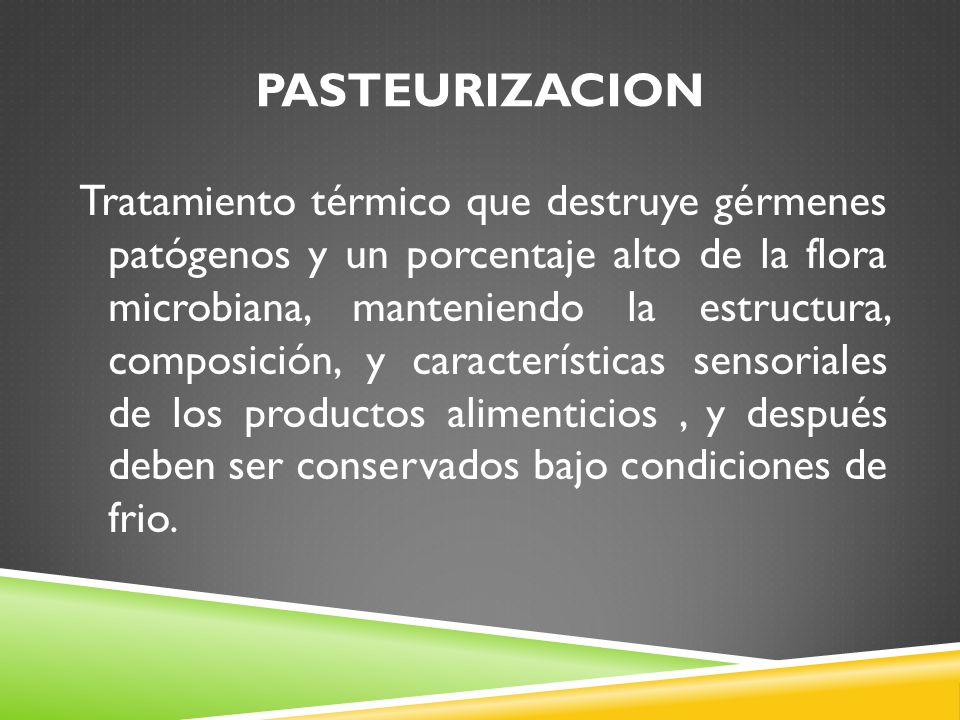 PASTEURIZACION

Tratamiento térmico que destruye gérmenes patógenos y un porcentaje alto de la flora microbiana, manteniendo la estructura, composición, y características sensoriales de los productos alimenticios , y después deben ser conservados bajo condiciones de frio.